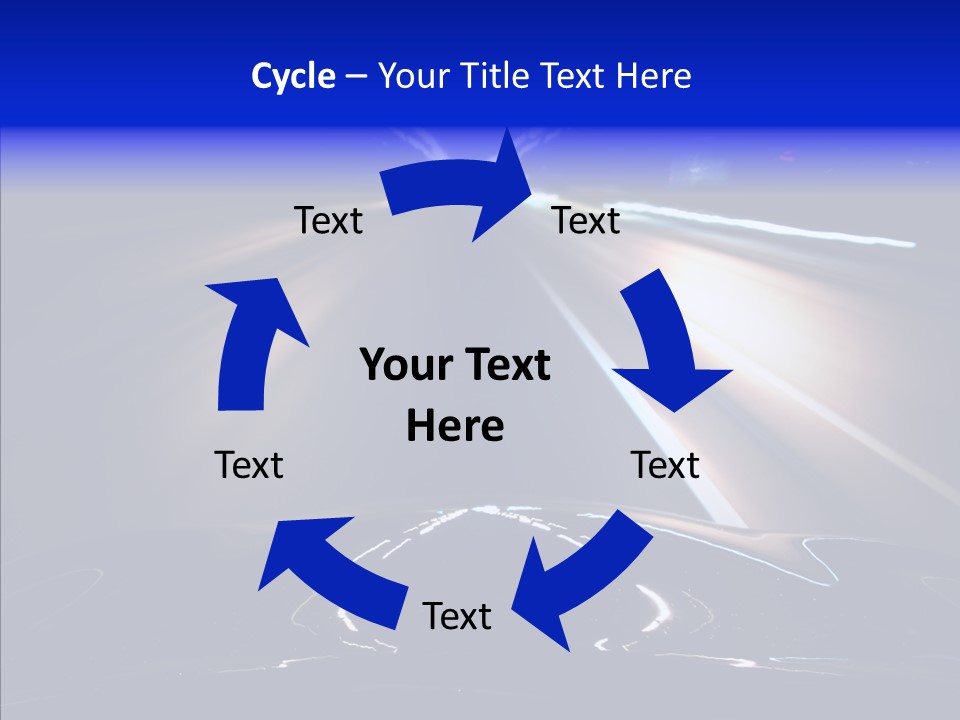 Cycle – Your Title Text Here

Text

Text

Your Text Here

Text

Text

Text